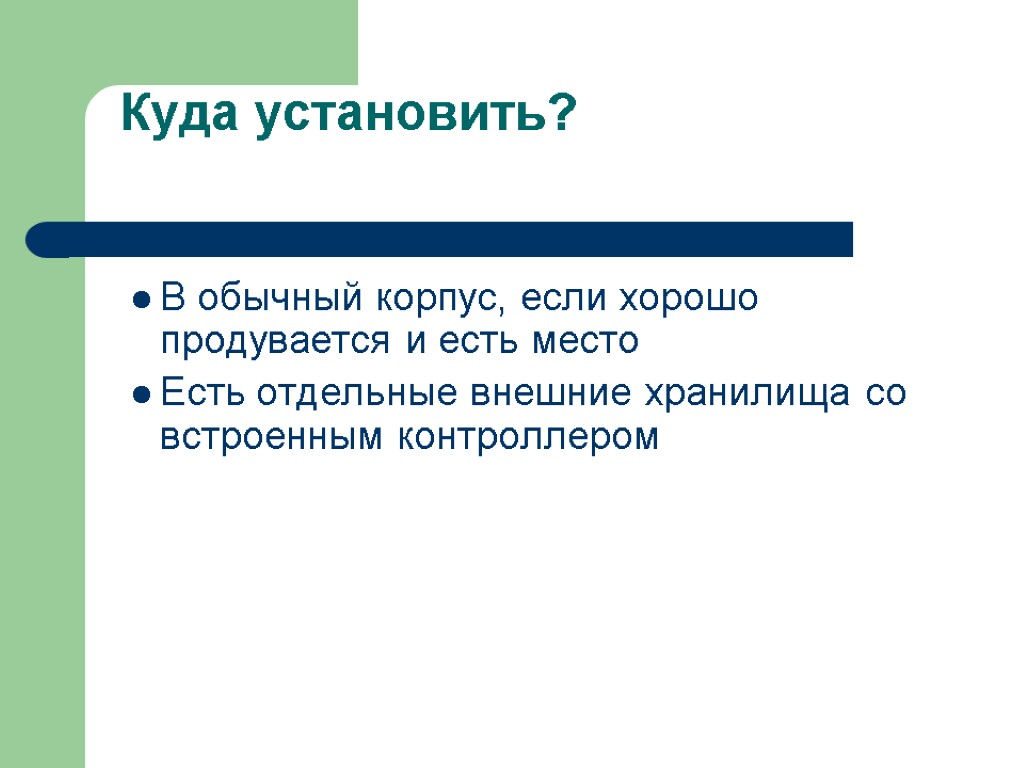 Куда установить?

- В обычный корпус, если хорошо продувается и есть место
- Есть отдельные внешние хранилища со встроенным контроллером